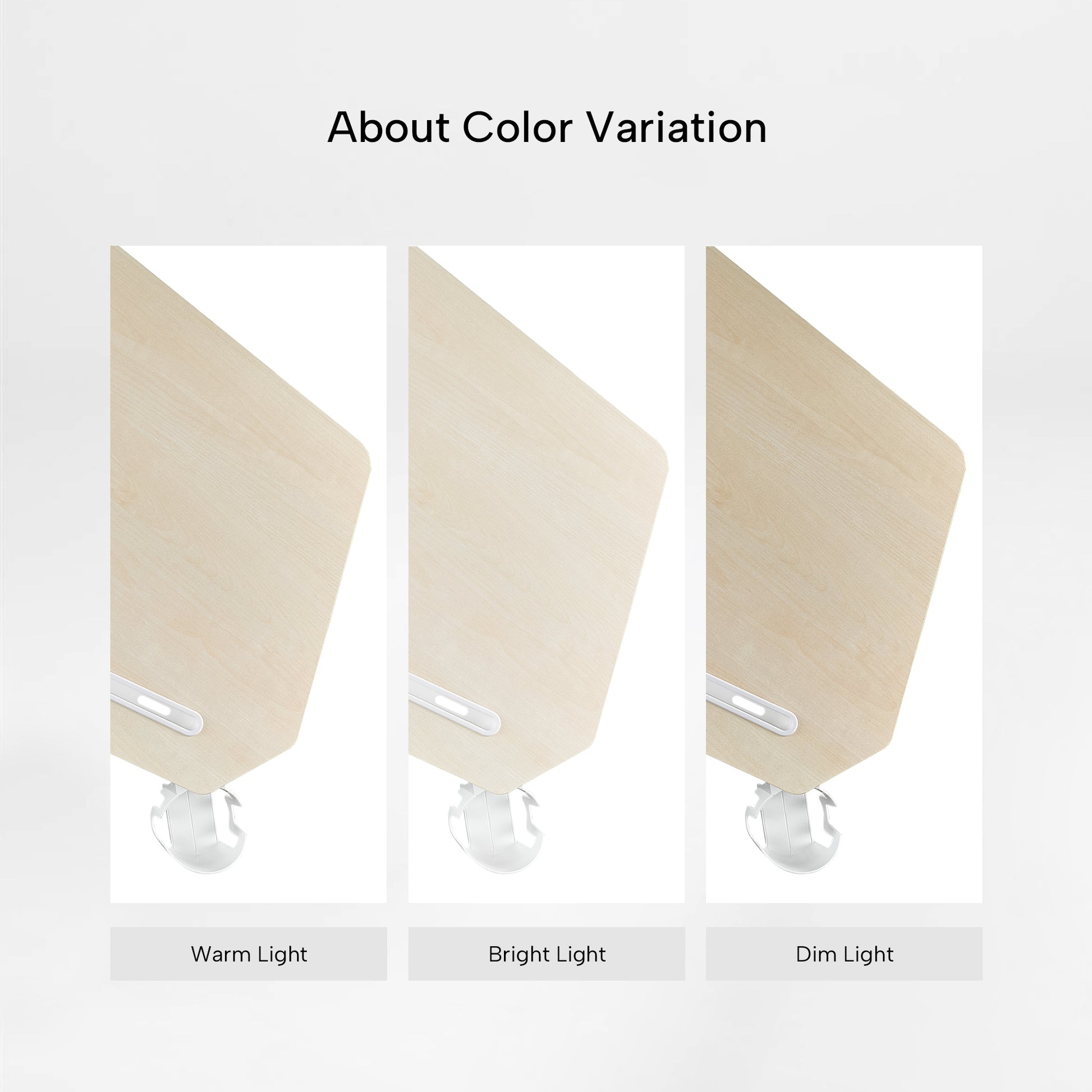 About Color Variation

Warm Light

Bright Light

Dim Light